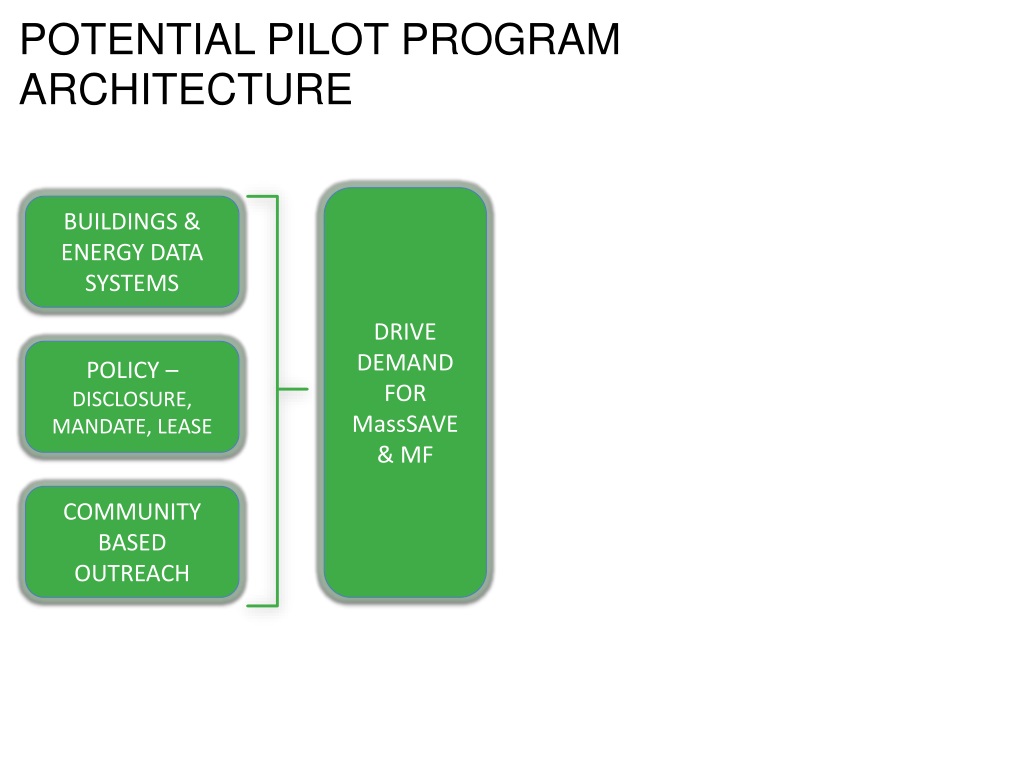 POTENTIAL PILOT PROGRAM ARCHITECTURE

BUILDINGS & ENERGY DATA SYSTEMS

POLICY – DISCLOSURE, MANDATE, LEASE

COMMUNITY BASED OUTREACH

DRIVE DEMAND FOR MassSAVE & MF